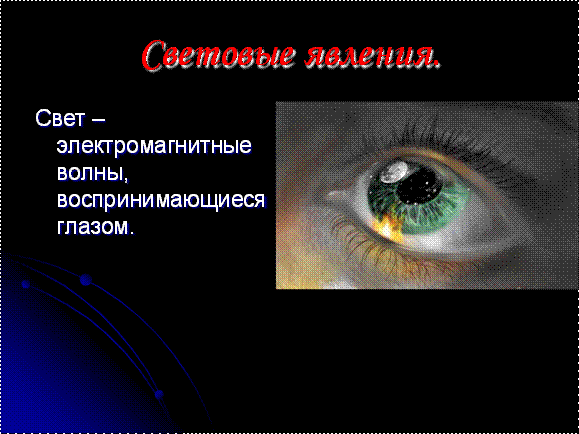 Световые явления.

Свет – электромагнитные волны, воспринимающиеся глазом.